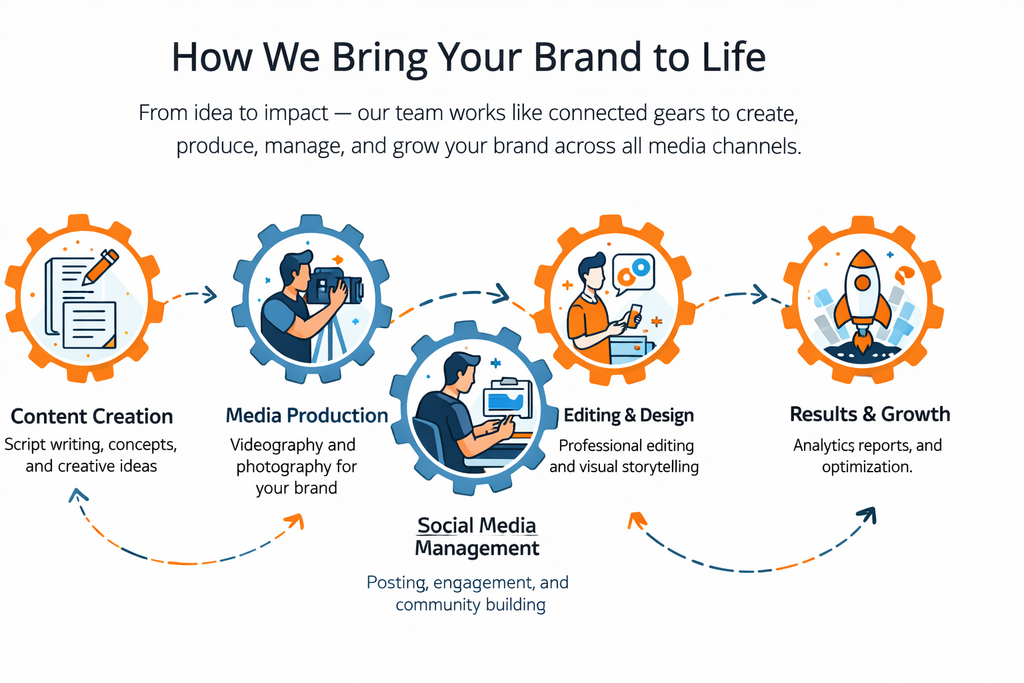 How We Bring Your Brand to Life

From idea to impact — our team works like connected gears to create, produce, manage, and grow your brand across all media channels.

Content Creation
Script writing, concepts, and creative ideas

Media Production
Videography and photography for your brand

Social Media Management
Posting, engagement, and community building

Editing & Design
Professional editing and visual storytelling

Results & Growth
Analytics reports, and optimization.